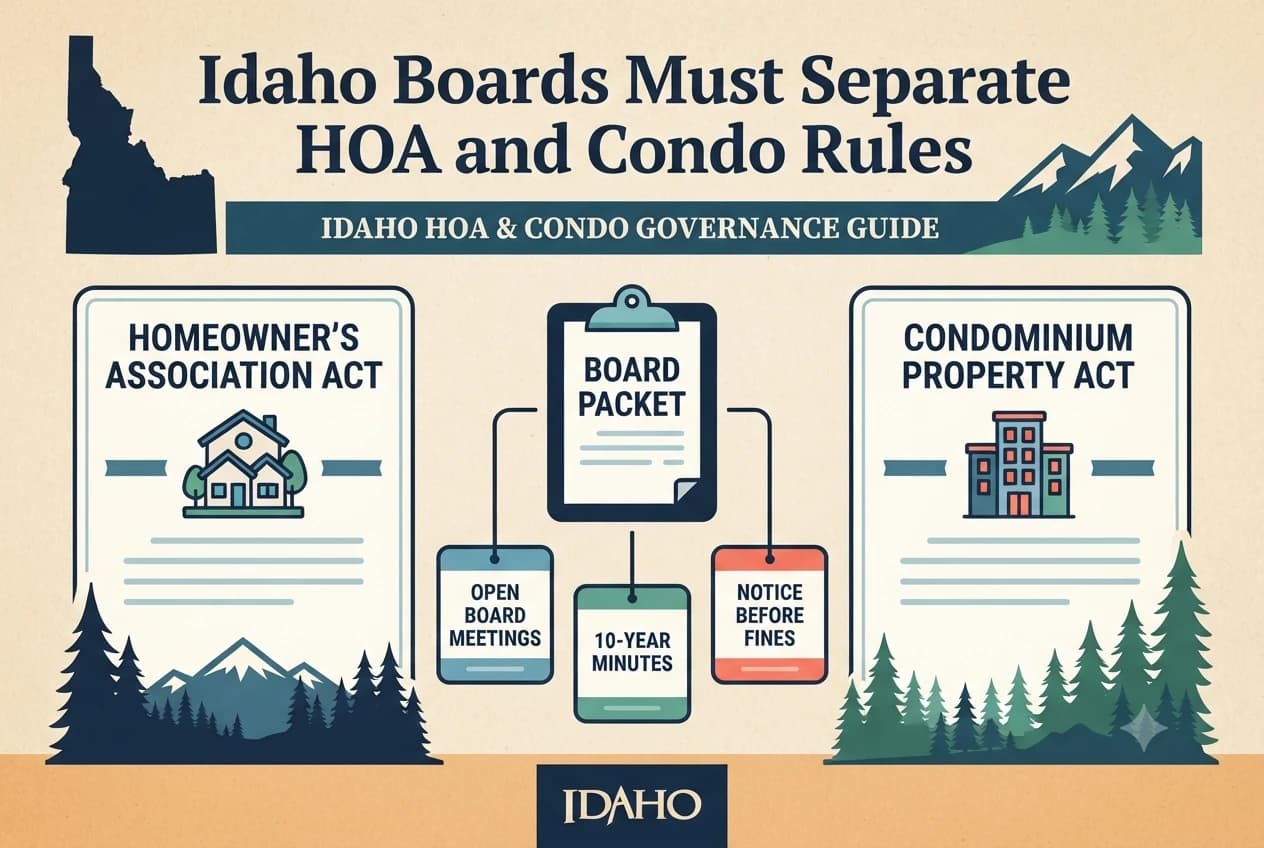 Idaho Boards Must Separate HOA and Condo Rules

IDAHO HOA & CONDO GOVERNANCE GUIDE

HOMEOWNER'S ASSOCIATION ACT

BOARD PACKET

CONDOMINIUM PROPERTY ACT

OPEN BOARD MEETINGS

10-YEAR MINUTES

NOTICE BEFORE FINES

IDAHO